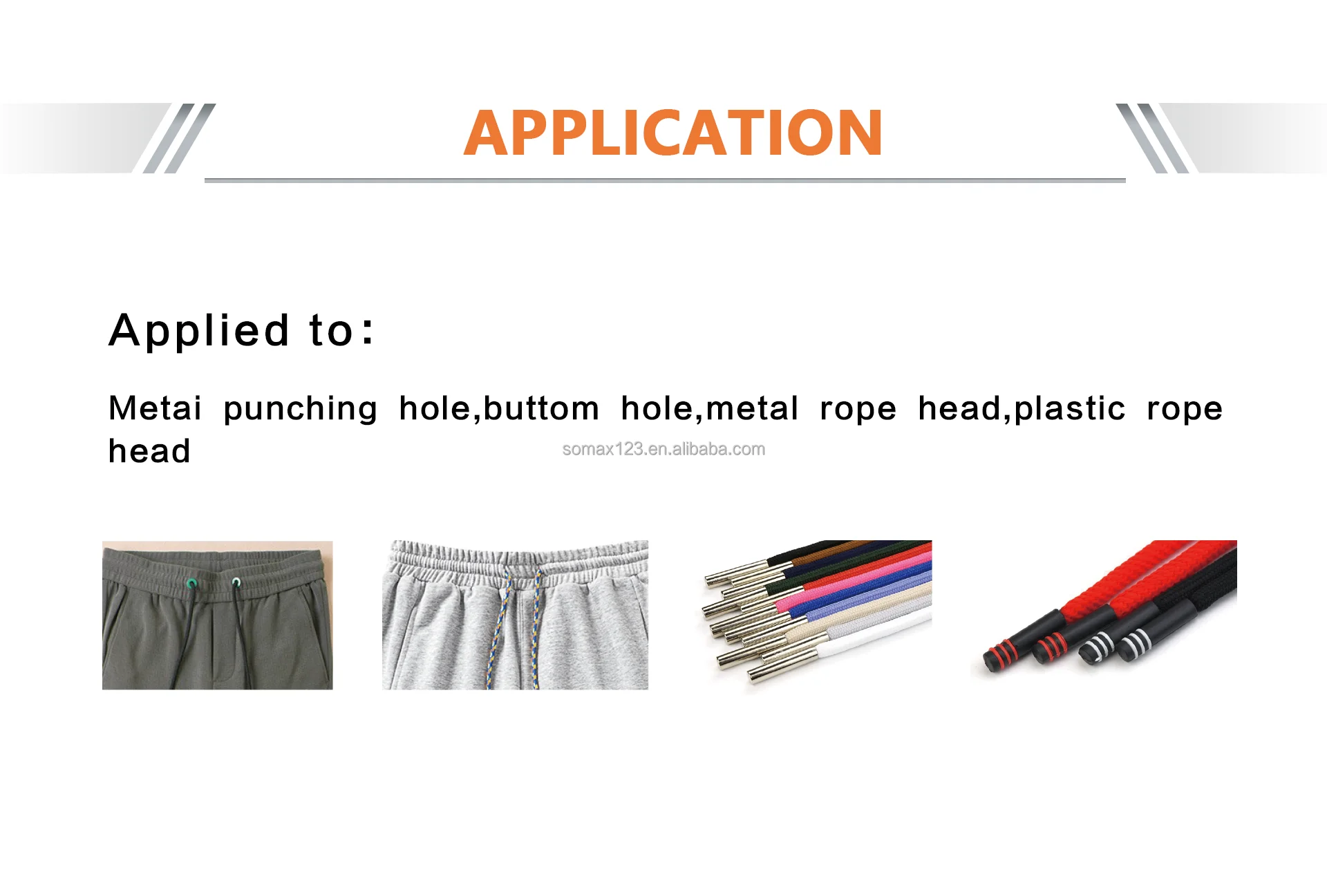 APPLICATION

Applied to:

Metai punching hole,buttom hole,metal rope head,plastic rope head

somax123.en.alibaba.com